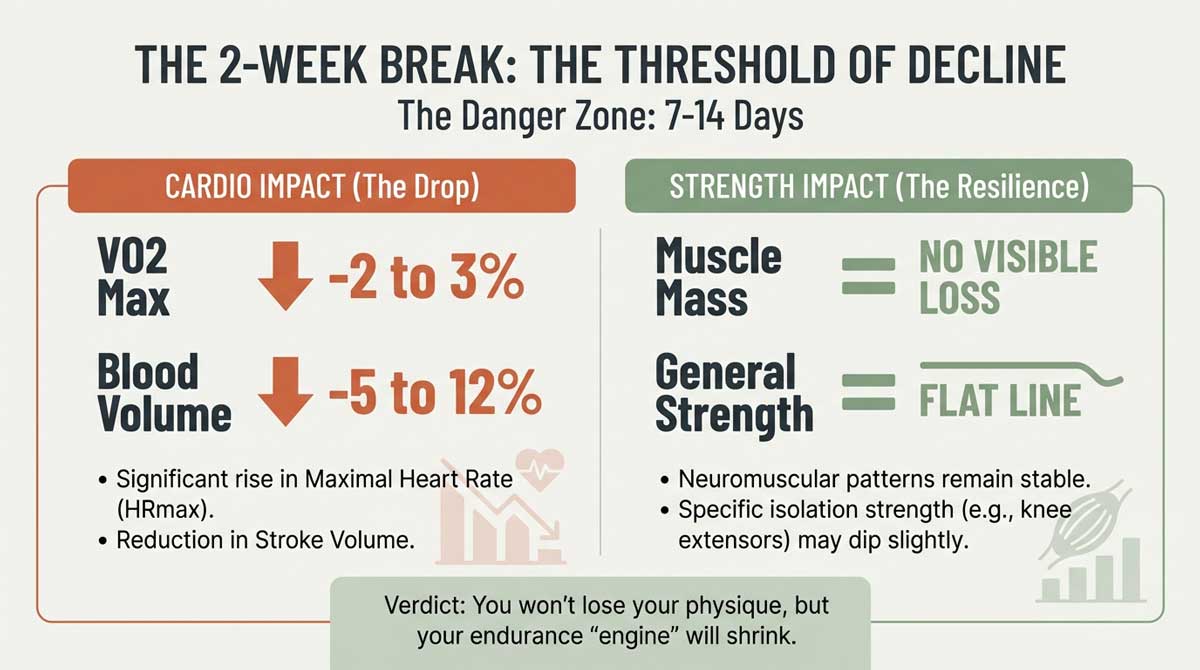 THE 2-WEEK BREAK: THE THRESHOLD OF DECLINE

The Danger Zone: 7-14 Days

CARDIO IMPACT (The Drop)

VO2 Max -2 to 3%

Blood Volume -5 to 12%

• Significant rise in Maximal Heart Rate (HRmax).
• Reduction in Stroke Volume.

STRENGTH IMPACT (The Resilience)

Muscle Mass = NO VISIBLE LOSS

General Strength = FLAT LINE

• Neuromuscular patterns remain stable.
• Specific isolation strength (e.g., knee extensors) may dip slightly.

Verdict: You won't lose your physique, but your endurance "engine" will shrink.